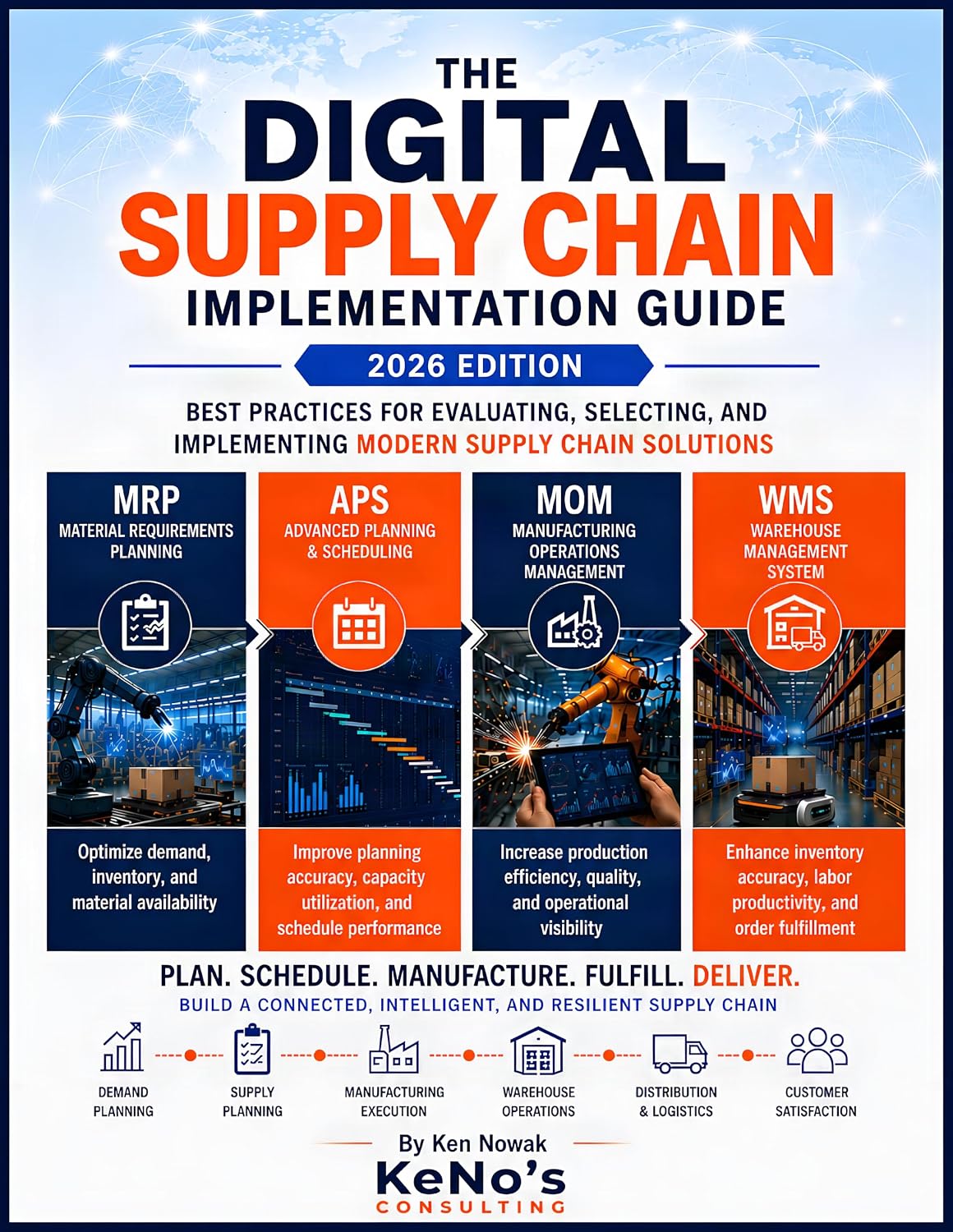 THE DIGITAL SUPPLY CHAIN IMPLEMENTATION GUIDE

2026 EDITION

BEST PRACTICES FOR EVALUATING, SELECTING, AND IMPLEMENTING MODERN SUPPLY CHAIN SOLUTIONS

MRP
MATERIAL REQUIREMENTS PLANNING

Optimize demand, inventory, and material availability

APS
ADVANCED PLANNING & SCHEDULING

Improve planning accuracy, capacity utilization, and schedule performance

MOM
MANUFACTURING OPERATIONS MANAGEMENT

Increase production efficiency, quality, and operational visibility

WMS
WAREHOUSE MANAGEMENT SYSTEM

Enhance inventory accuracy, labor productivity, and order fulfillment

PLAN. SCHEDULE. MANUFACTURE. FULFILL. DELIVER.
BUILD A CONNECTED, INTELLIGENT, AND RESILIENT SUPPLY CHAIN

DEMAND PLANNING
SUPPLY PLANNING
MANUFACTURING EXECUTION
WAREHOUSE OPERATIONS
DISTRIBUTION & LOGISTICS
CUSTOMER SATISFACTION

By Ken Nowak
KeNo's
CONSULTING